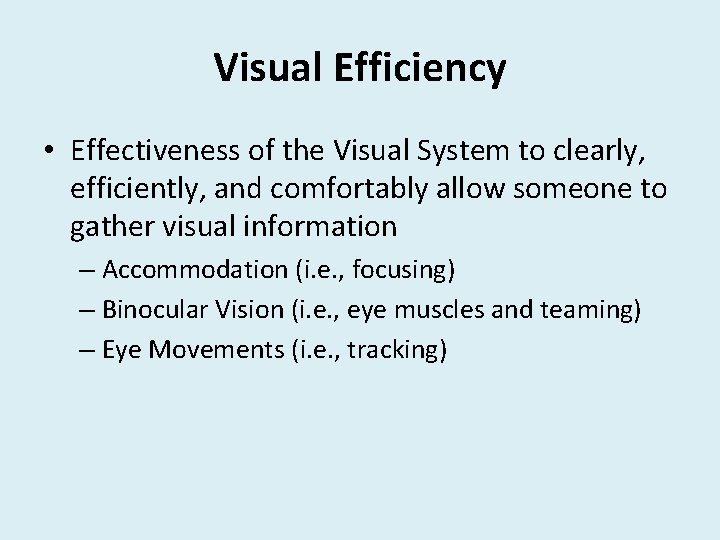 Visual Efficiency

• Effectiveness of the Visual System to clearly, efficiently, and comfortably allow someone to gather visual information

– Accommodation (i.e., focusing)

– Binocular Vision (i.e., eye muscles and teaming)

– Eye Movements (i.e., tracking)